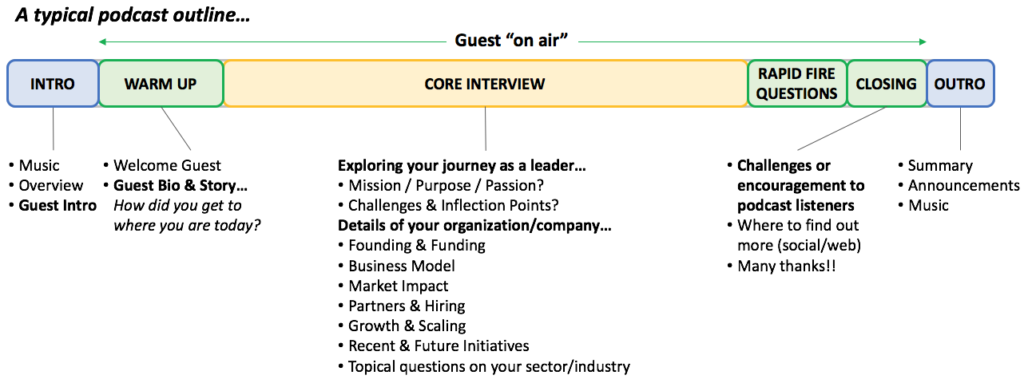 A typical podcast outline...

Guest "on air"

INTRO

WARM UP

CORE INTERVIEW

RAPID FIRE QUESTIONS

CLOSING

OUTRO

• Music
• Overview
• Guest Intro

• Welcome Guest
• Guest Bio & Story... How did you get to where you are today?

Exploring your journey as a leader...
• Mission / Purpose / Passion?
• Challenges & Inflection Points?
Details of your organization/company...
• Founding & Funding
• Business Model
• Market Impact
• Partners & Hiring
• Growth & Scaling
• Recent & Future Initiatives
• Topical questions on your sector/industry

• Challenges or encouragement to podcast listeners
• Where to find out more (social/web)
• Many thanks!!

• Summary
• Announcements
• Music